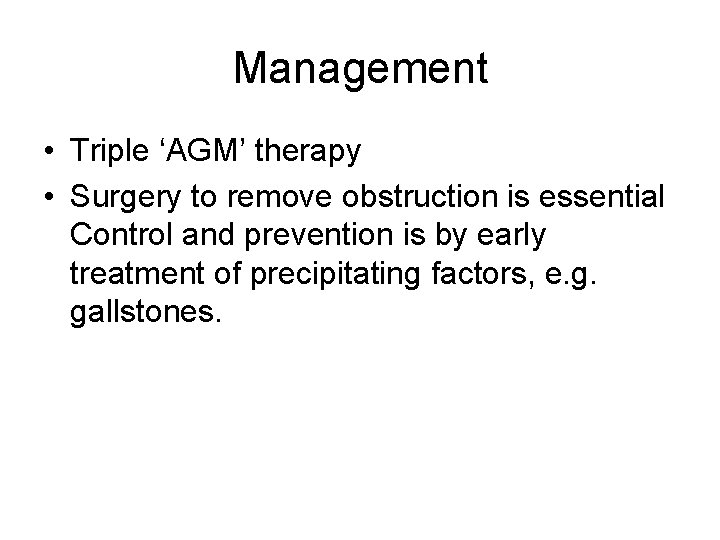 Management

• Triple ‘AGM’ therapy
• Surgery to remove obstruction is essential Control and prevention is by early treatment of precipitating factors, e.g. gallstones.